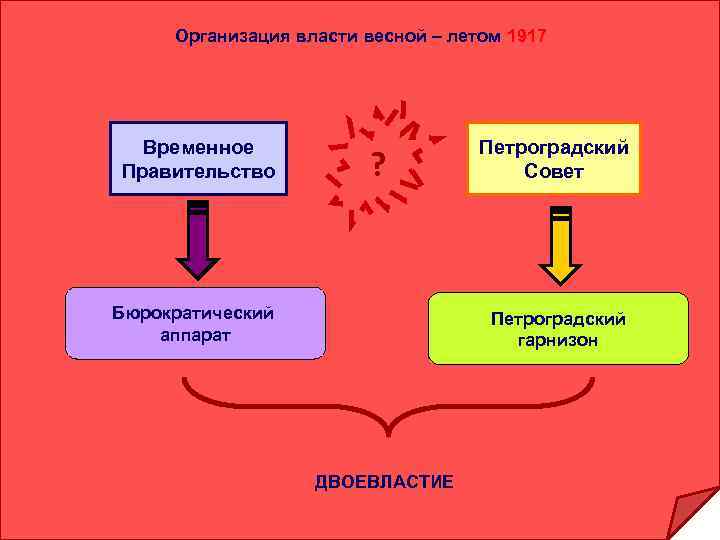 Организация власти весной – летом 1917

Временное Правительство

?

Петроградский Совет

Бюрократический аппарат

Петроградский гарнизон

ДВОЕВЛАСТИЕ